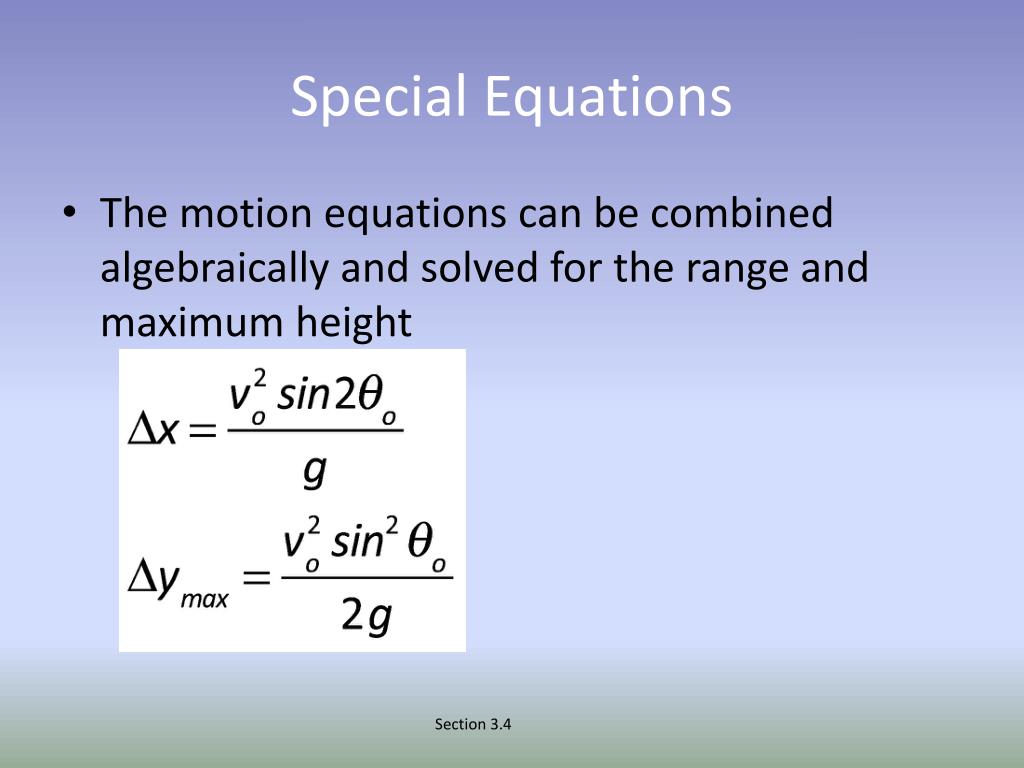 Special Equations

• The motion equations can be combined algebraically and solved for the range and maximum height

$\Delta x = \frac{v_o^2 \sin 2\theta_o}{g}$

$\Delta y_{max} = \frac{v_o^2 \sin^2 \theta_o}{2g}$

Section 3.4